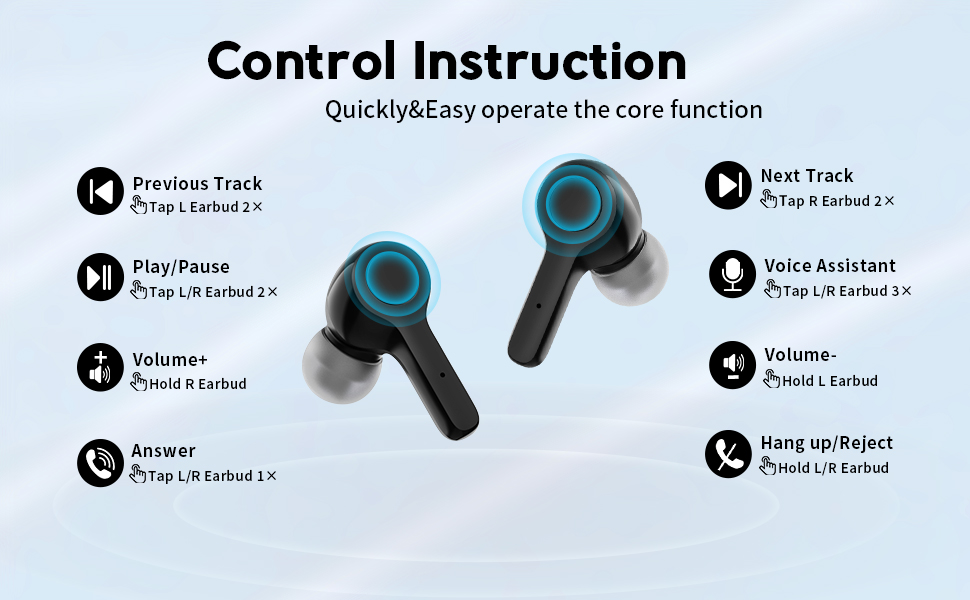 Control Instruction

Quickly&Easy operate the core function

Previous Track
Tap L Earbud 2×

Play/Pause
Tap L/R Earbud 2×

Volume+
Hold R Earbud

Answer
Tap L/R Earbud 1×

Next Track
Tap R Earbud 2×

Voice Assistant
Tap L/R Earbud 3×

Volume-
Hold L Earbud

Hang up/Reject
Hold L/R Earbud